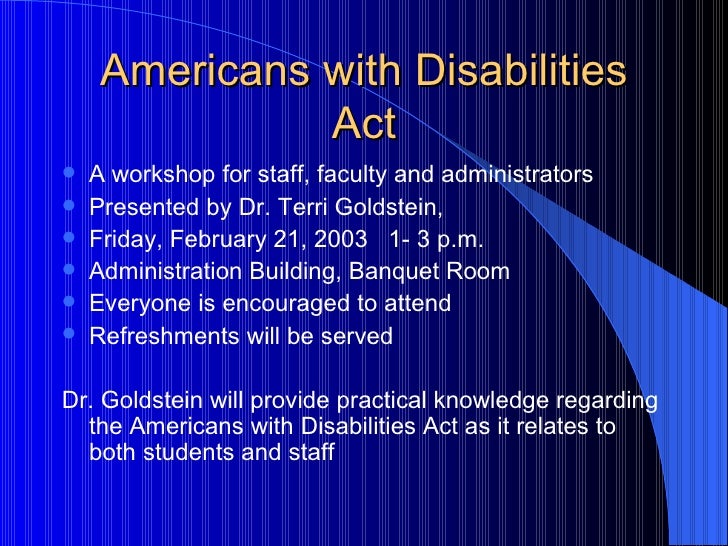 Americans with Disabilities Act

- A workshop for staff, faculty and administrators
- Presented by Dr. Terri Goldstein,
- Friday, February 21, 2003 1- 3 p.m.
- Administration Building, Banquet Room
- Everyone is encouraged to attend
- Refreshments will be served

Dr. Goldstein will provide practical knowledge regarding the Americans with Disabilities Act as it relates to both students and staff